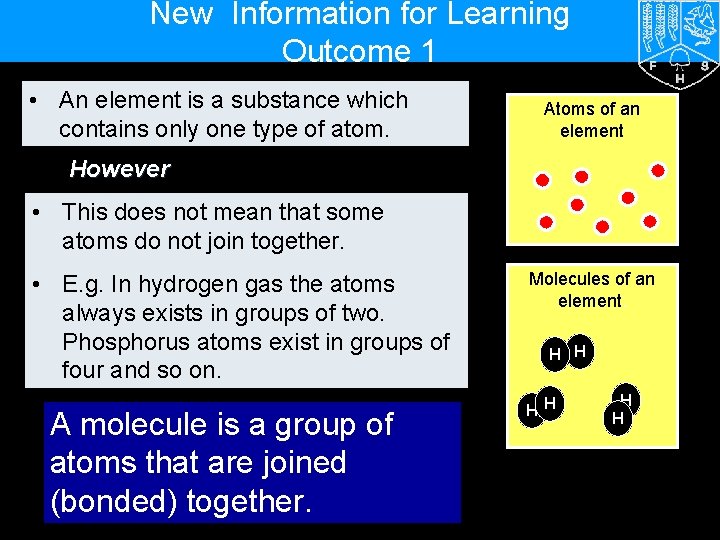 New Information for Learning Outcome 1

F S H

• An element is a substance which contains only one type of atom.

However

• This does not mean that some atoms do not join together.

• E.g. In hydrogen gas the atoms always exists in groups of two. Phosphorus atoms exist in groups of four and so on.

A molecule is a group of atoms that are joined (bonded) together.

Atoms of an element

Molecules of an element

H H

H H

H H